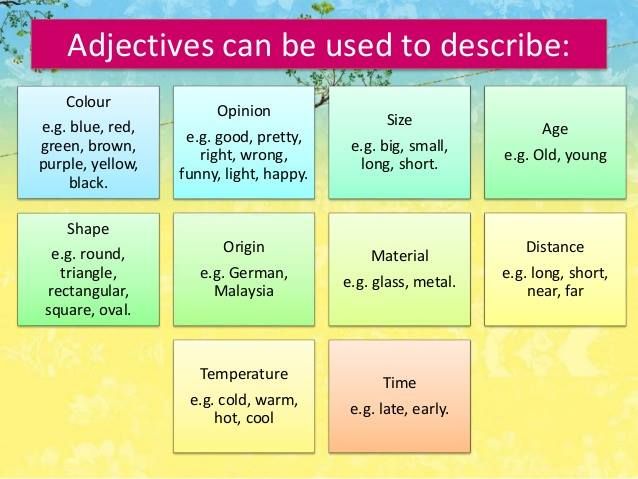 Adjectives can be used to describe:

Colour
e.g. blue, red, green, brown, purple, yellow, black.

Opinion
e.g. good, pretty, right, wrong, funny, light, happy.

Size
e.g. big, small, long, short.

Age
e.g. Old, young

Shape
e.g. round, triangle, rectangular, square, oval.

Origin
e.g. German, Malaysia

Material
e.g. glass, metal.

Distance
e.g. long, short, near, far

Temperature
e.g. cold, warm, hot, cool

Time
e.g. late, early.